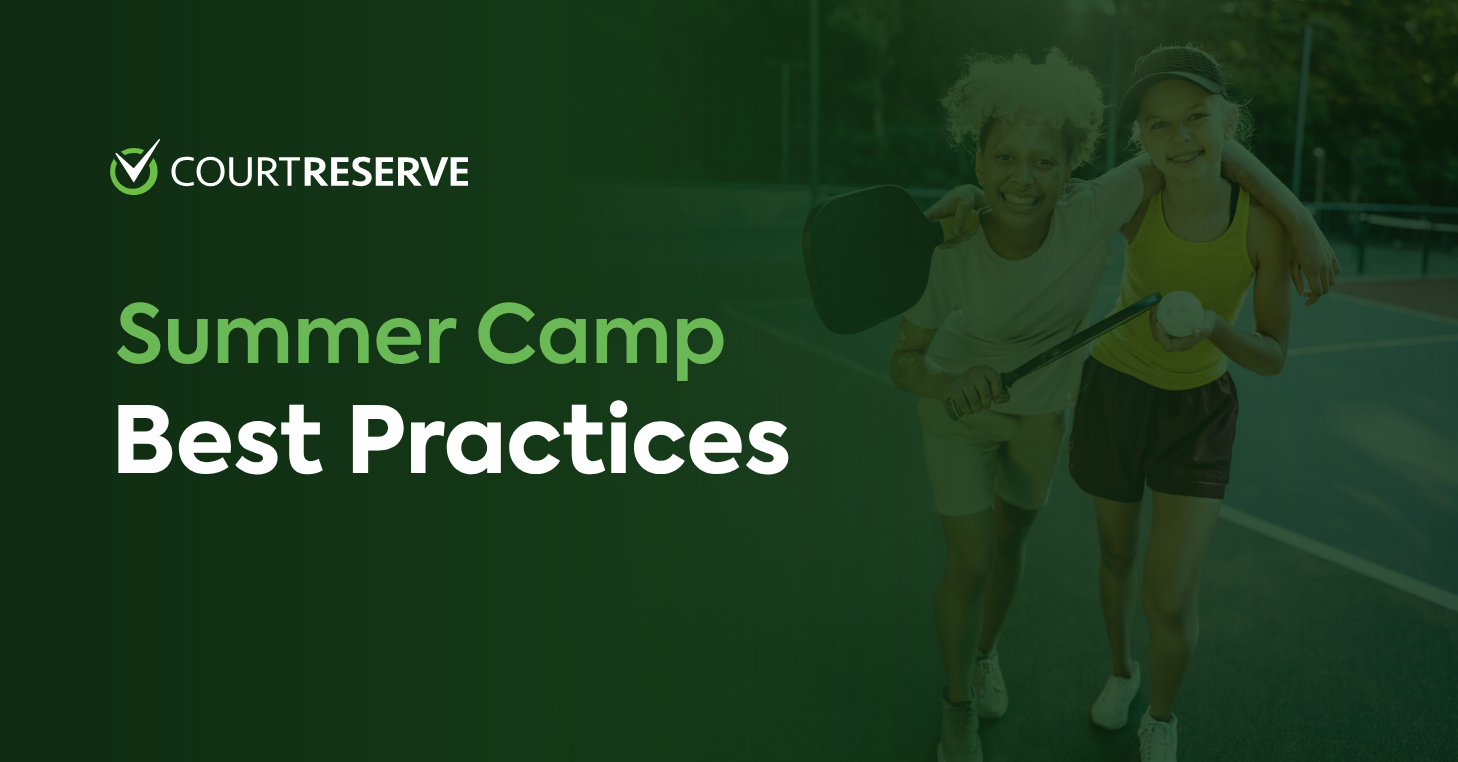 COURTRESERVE

Summer Camp
Best Practices